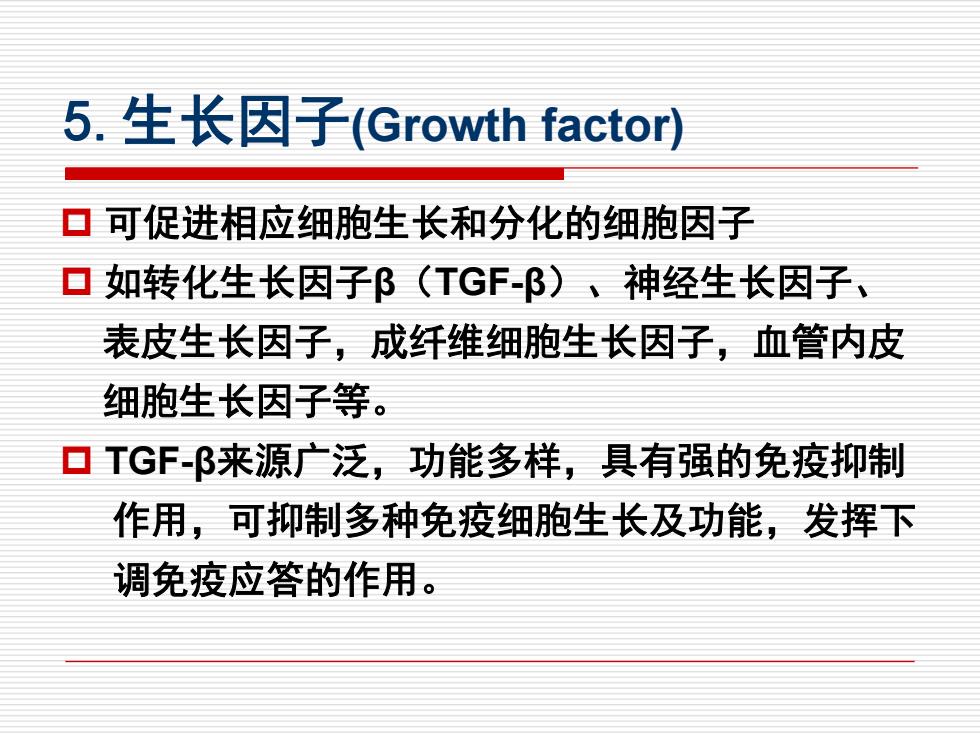 5. 生长因子(Growth factor)

可促进相应细胞生长和分化的细胞因子

如转化生长因子β（TGF-β）、神经生长因子、表皮生长因子，成纤维细胞生长因子，血管内皮细胞生长因子等。

TGF-β来源广泛，功能多样，具有强的免疫抑制作用，可抑制多种免疫细胞生长及功能，发挥下调免疫应答的作用。